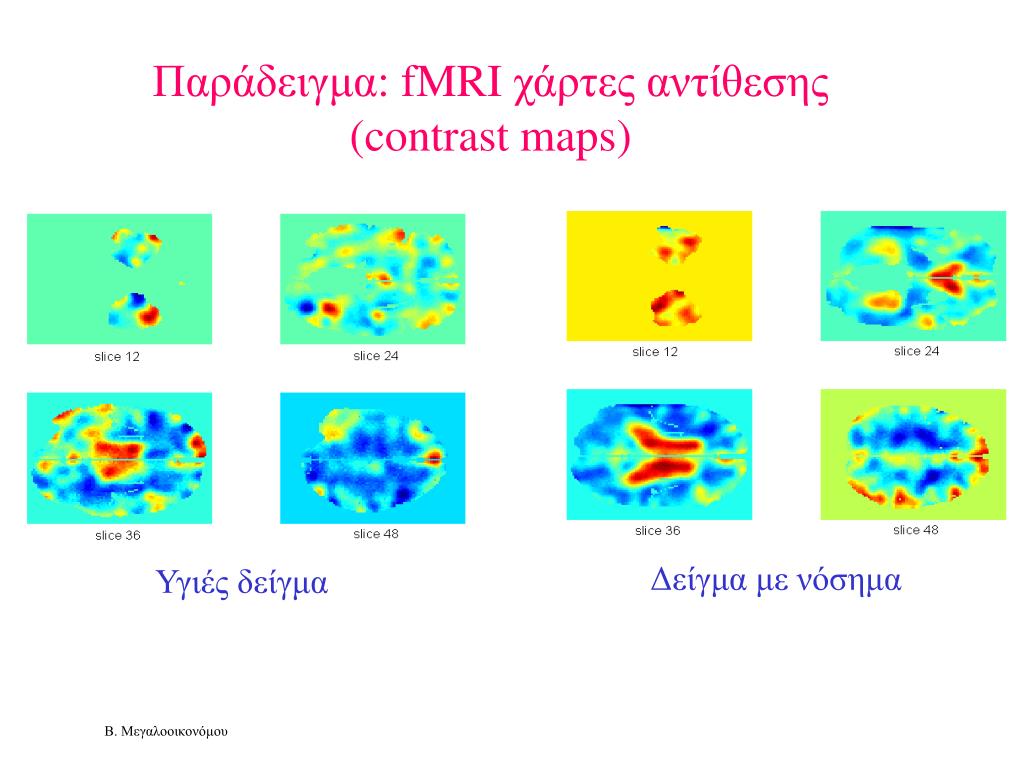 Παράδειγμα: fMRI χάρτες αντίθεσης (contrast maps)

slice 12

slice 24

slice 36

slice 48

Υγιές δείγμα

slice 12

slice 24

slice 36

slice 48

Δείγμα με νόσημα

Β. Μεγαλοοικονόμου